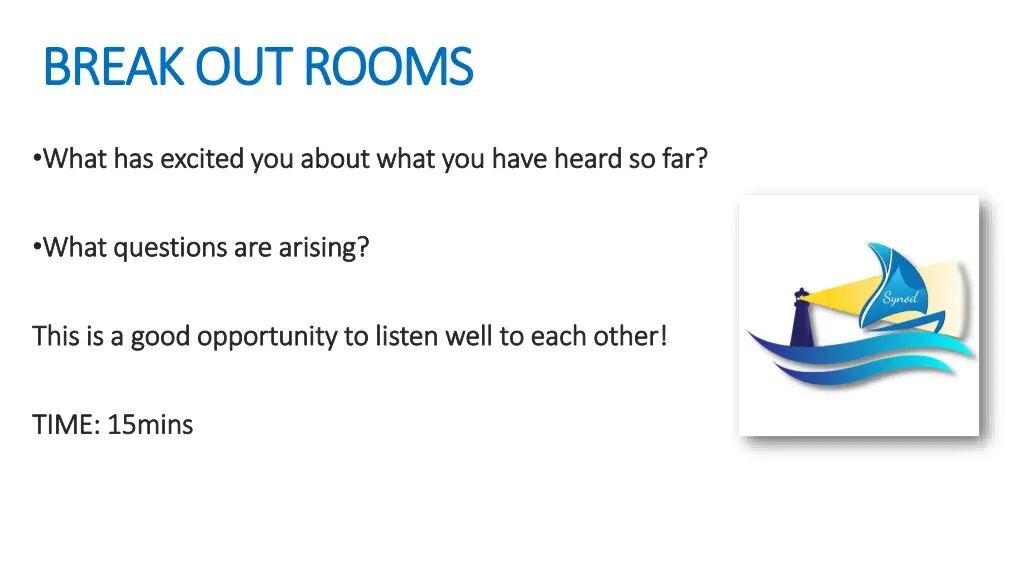 BREAK OUT ROOMS

•What has excited you about what you have heard so far?

•What questions are arising?

This is a good opportunity to listen well to each other!

TIME: 15mins

Synod